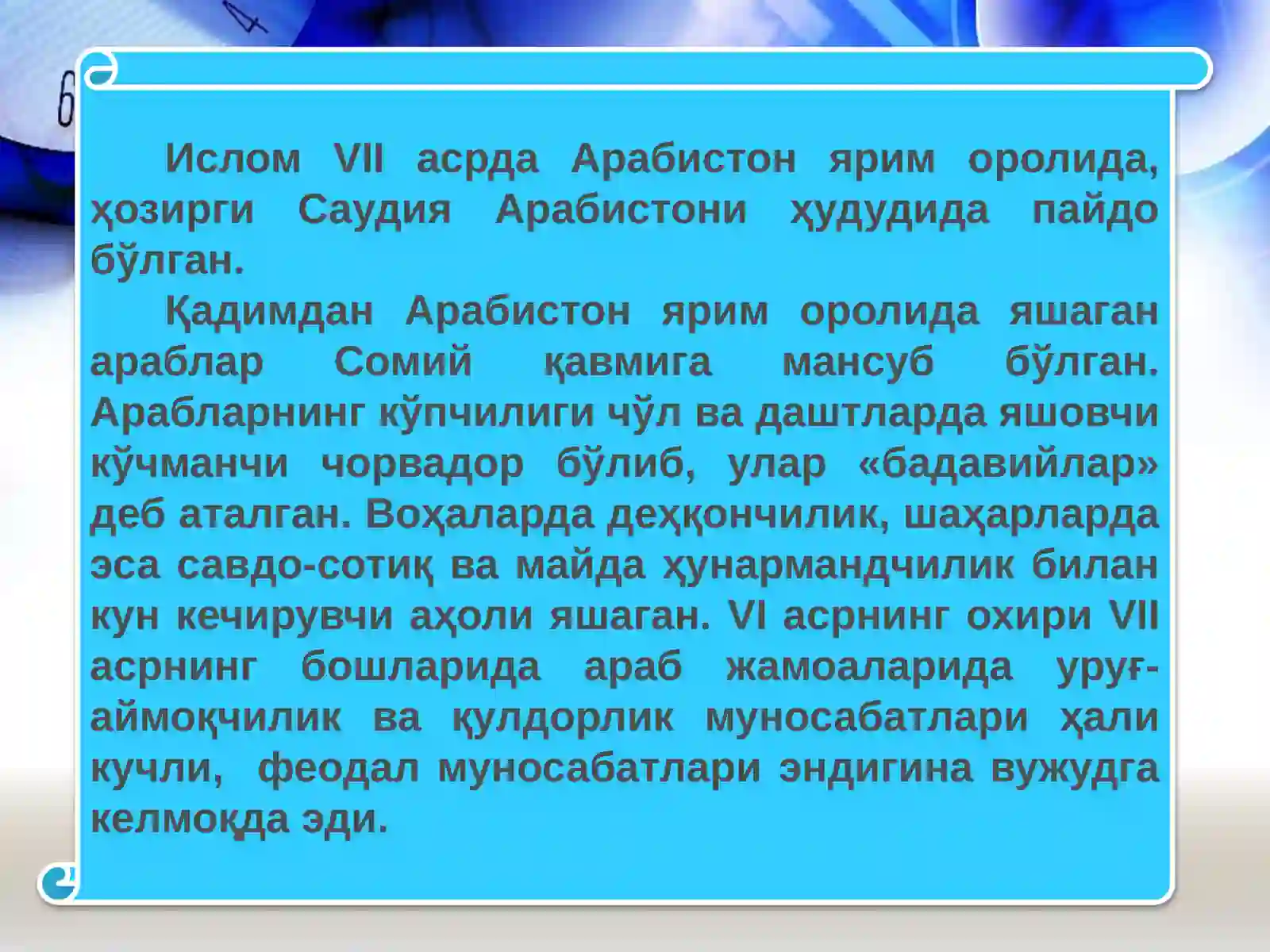 Ислом VII асрда Арабистон ярим оролида, ҳозирги Саудия Арабистони ҳудудида пайдо бўлган.

Қадимдан Арабистон ярим оролида яшаган араблар Сомий қавмига мансуб бўлган. Арабларнинг кўпчилиги чўл ва даштларда яшовчи кўчманчи чорвадор бўлиб, улар «бадавийлар» деб аталган. Воҳаларда деҳқончилик, шаҳарларда эса савдо-сотиқ ва майда ҳунармандчилик билан кун кечирувчи аҳоли яшаган. VI асрнинг охири VII асрнинг бошларида араб жамоаларида уруғ-аймоқчилик ва қулдорлик муносабатлари ҳали кучли, феодал муносабатлари эндигина вужудга келмоқда эди.